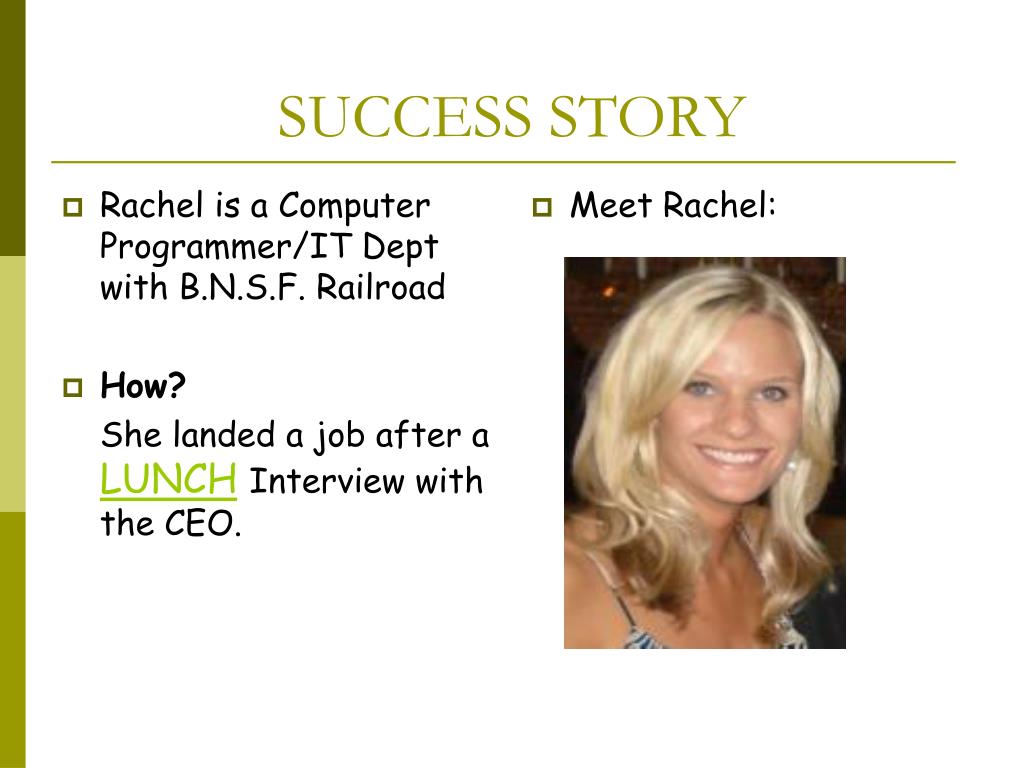 SUCCESS STORY

Rachel is a Computer Programmer/IT Dept with B.N.S.F. Railroad

How?

She landed a job after a LUNCH Interview with the CEO.

Meet Rachel: